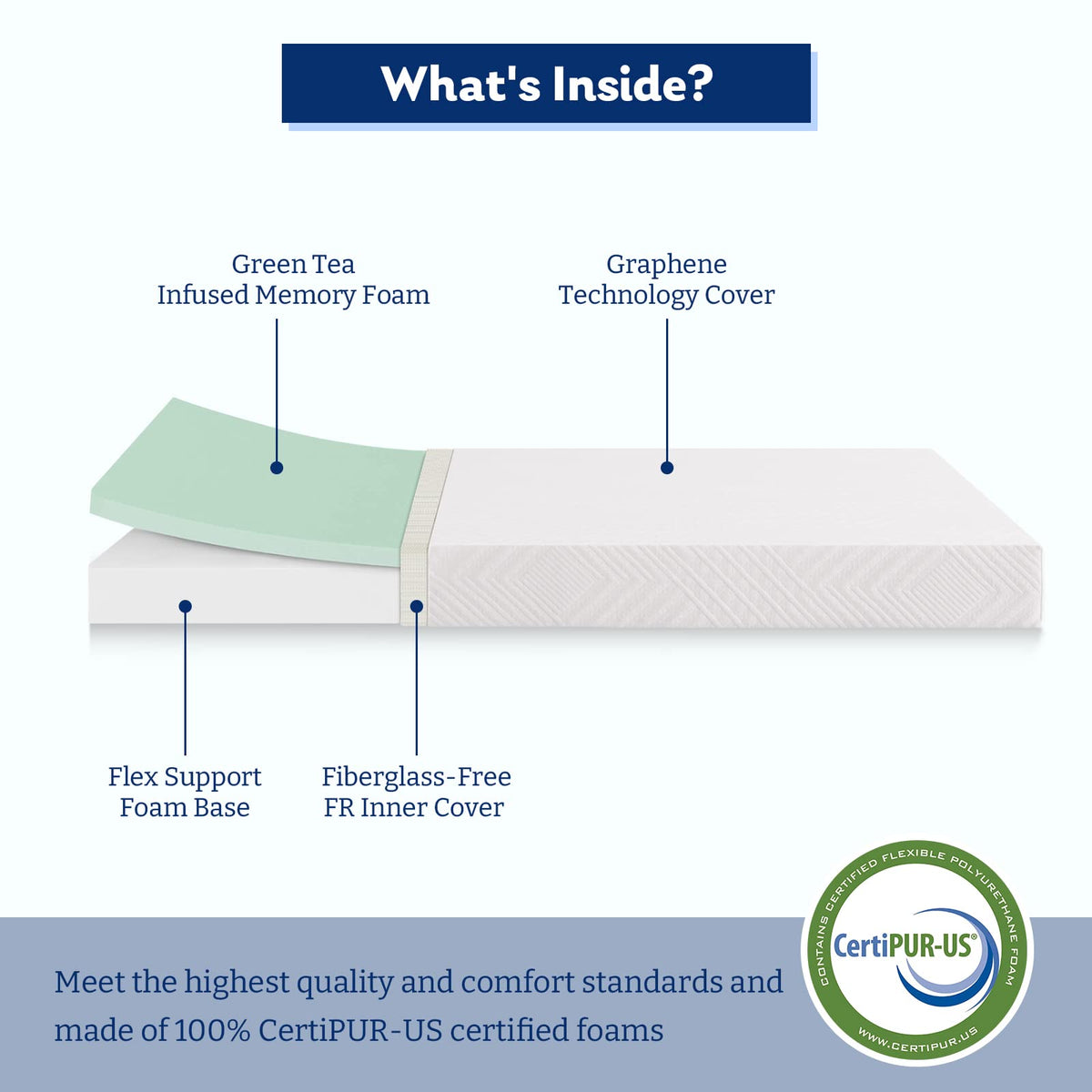 What's Inside?

Green Tea
Infused Memory Foam

Graphene
Technology Cover

Flex Support
Foam Base

Fiberglass-Free
FR Inner Cover

Meet the highest quality and comfort standards and made of 100% CertiPUR-US certified foams

CONTAINS CERTIFIED FLEXIBLE POLYURETHANE FOAM
CertiPUR-US®
WWW.CERTIPUR.US